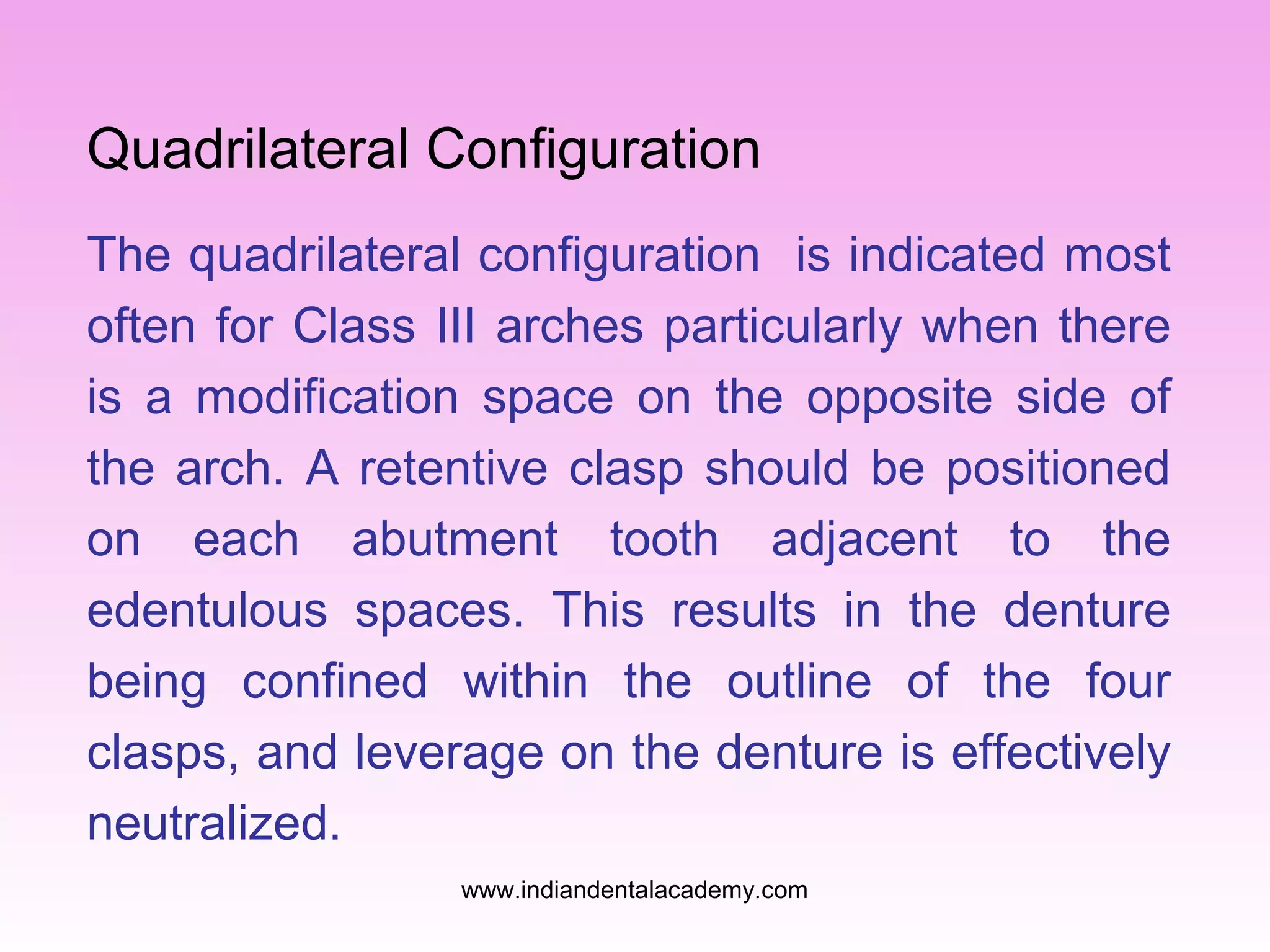 Quadrilateral Configuration

The quadrilateral configuration is indicated most often for Class III arches particularly when there is a modification space on the opposite side of the arch. A retentive clasp should be positioned on each abutment tooth adjacent to the edentulous spaces. This results in the denture being confined within the outline of the four clasps, and leverage on the denture is effectively neutralized.

www.indiandentalacademy.com